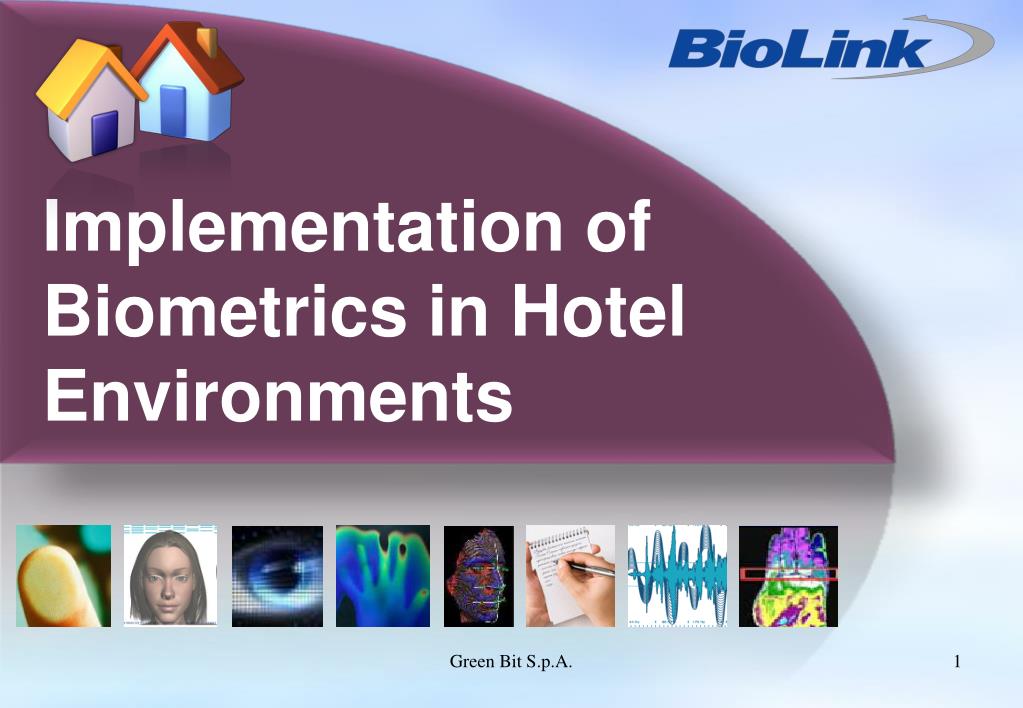 BioLink

Implementation of Biometrics in Hotel Environments

Green Bit S.p.A.

1